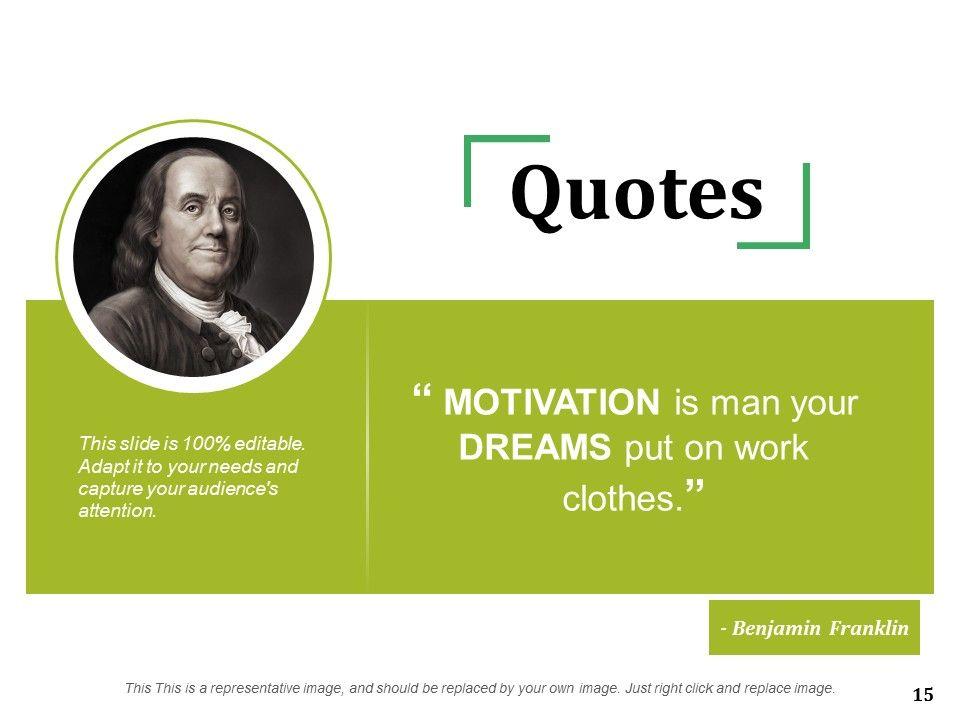 Quotes

This slide is 100% editable. Adapt it to your needs and capture your audience's attention.

“ MOTIVATION is man your DREAMS put on work clothes.”

- Benjamin Franklin

This This is a representative image, and should be replaced by your own image. Just right click and replace image.

15